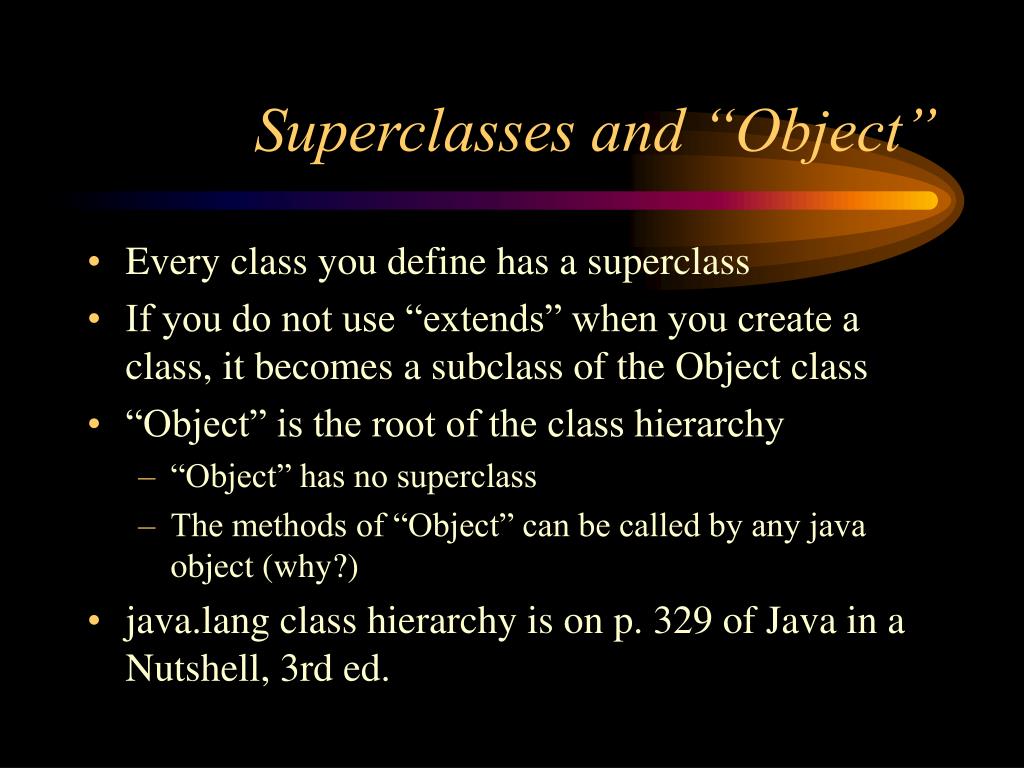 Superclasses and “Object”

• Every class you define has a superclass
• If you do not use “extends” when you create a class, it becomes a subclass of the Object class
• “Object” is the root of the class hierarchy
– “Object” has no superclass
– The methods of “Object” can be called by any java object (why?)
• java.lang class hierarchy is on p. 329 of Java in a Nutshell, 3rd ed.